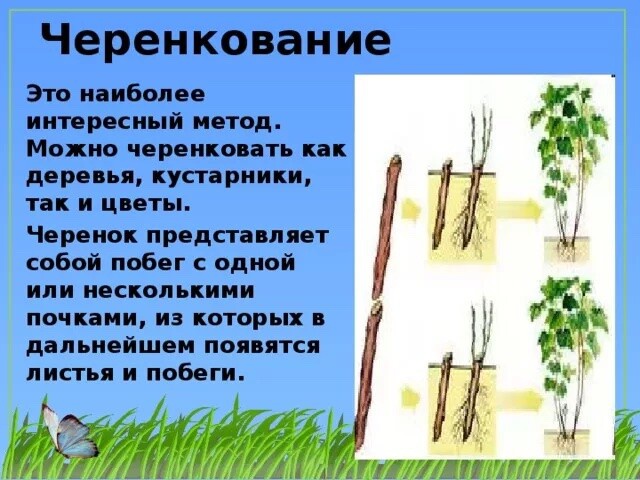 Черенкование

Это наиболее интересный метод. Можно черенковать как деревья, кустарники, так и цветы.

Черенок представляет собой побег с одной или несколькими почками, из которых в дальнейшем появятся листья и побеги.